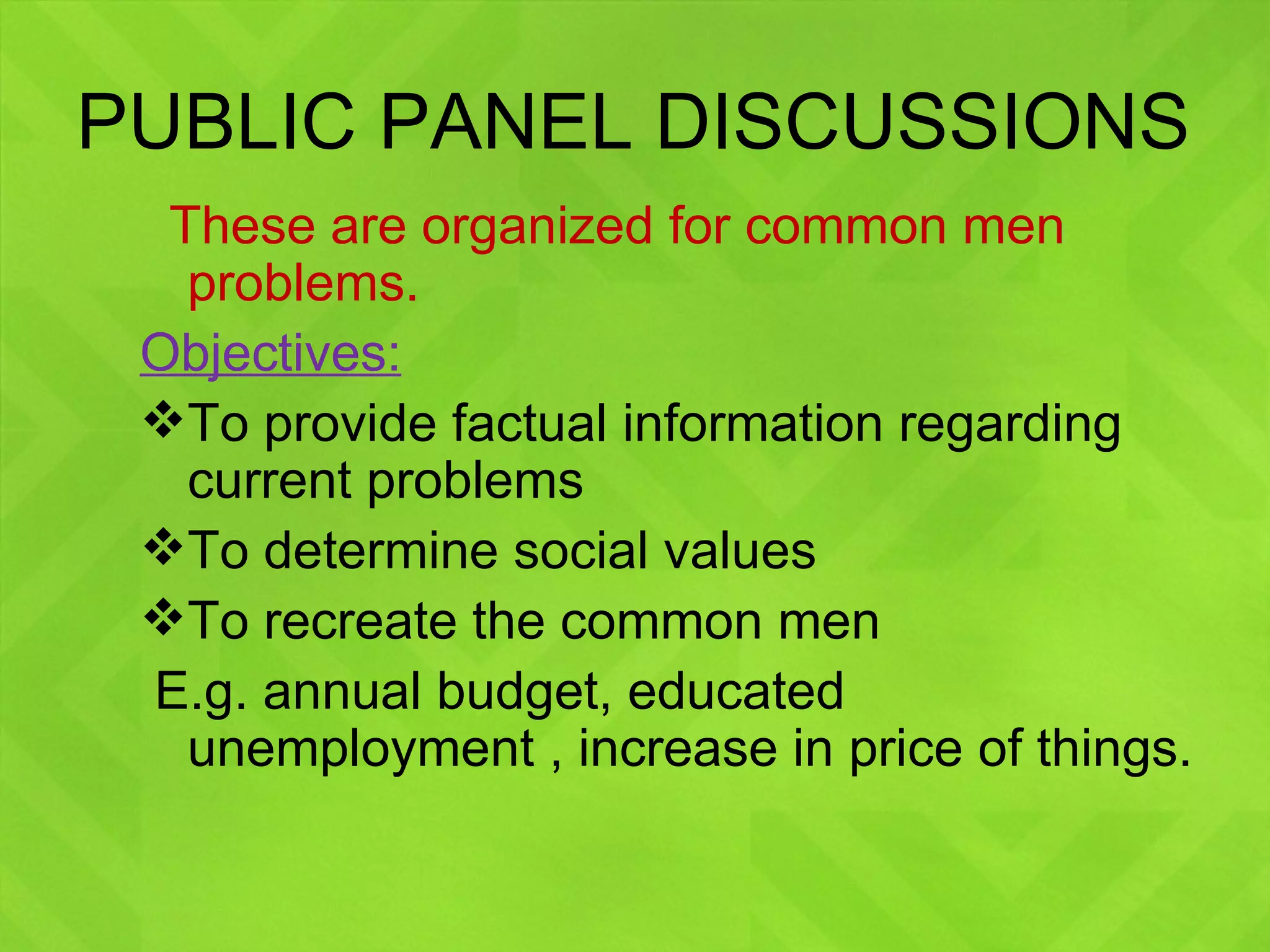 PUBLIC PANEL DISCUSSIONS

These are organized for common men problems.

Objectives:

❖ To provide factual information regarding current problems

❖ To determine social values

❖ To recreate the common men

E.g. annual budget, educated unemployment , increase in price of things.